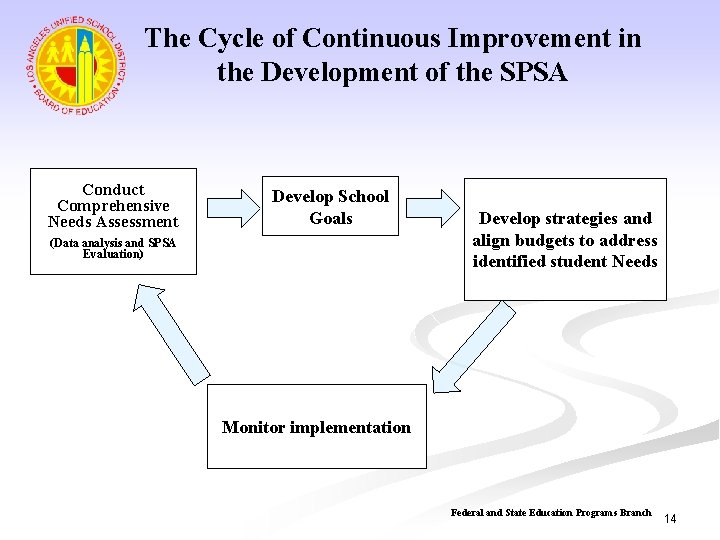 LOS ANGELES UNIFIED SCHOOL DISTRICT
BOARD OF EDUCATION

The Cycle of Continuous Improvement in the Development of the SPSA

Conduct Comprehensive Needs Assessment
(Data analysis and SPSA Evaluation)

Develop School Goals

Develop strategies and align budgets to address identified student Needs

Monitor implementation

Federal and State Education Programs Branch

14